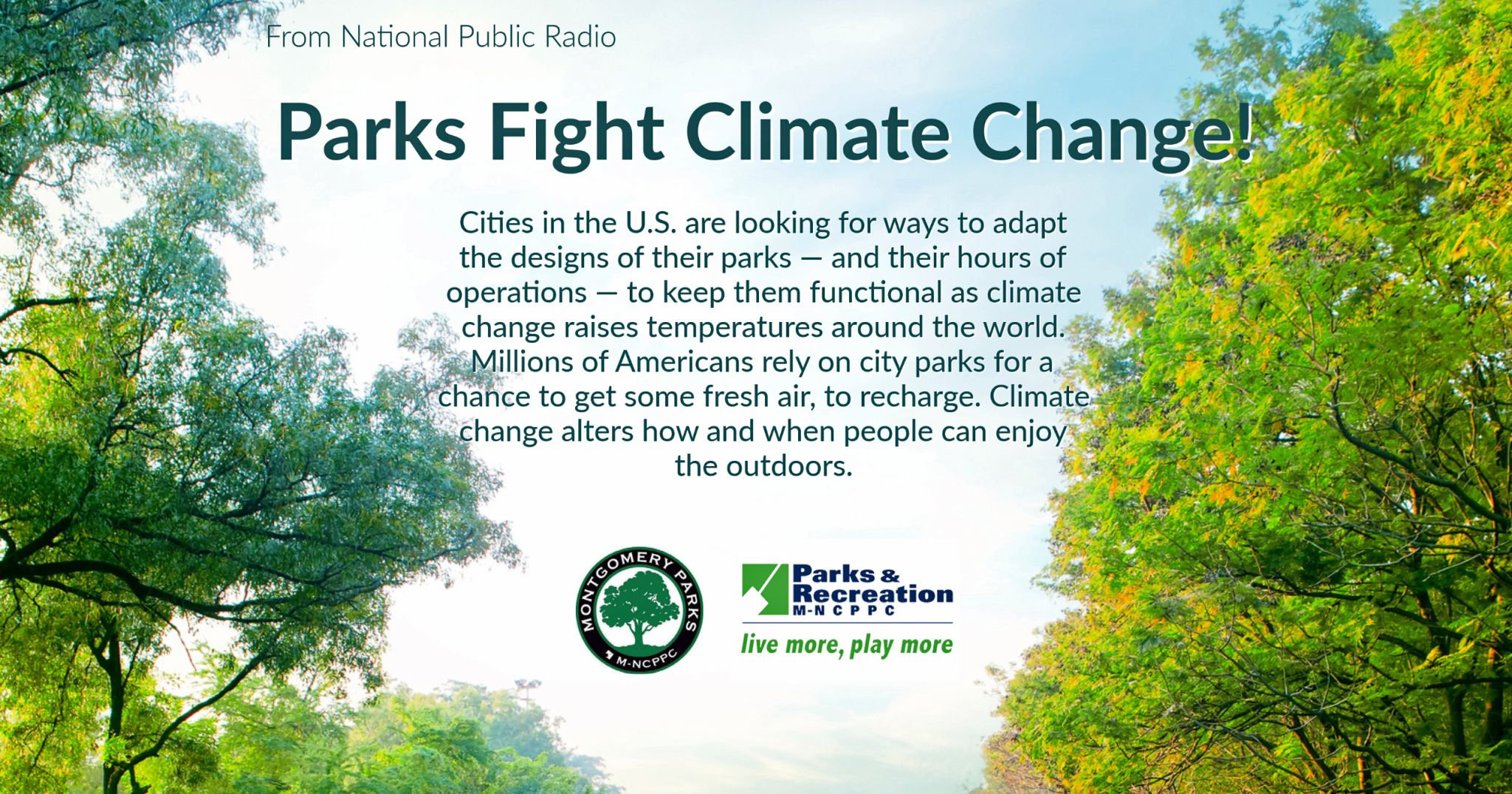 From National Public Radio

Parks Fight Climate Change!

Cities in the U.S. are looking for ways to adapt the designs of their parks — and their hours of operations — to keep them functional as climate change raises temperatures around the world. Millions of Americans rely on city parks for a chance to get some fresh air, to recharge. Climate change alters how and when people can enjoy the outdoors.

MONTGOMERY PARKS
M-NCPPC

Parks & Recreation
M-NCPPC
live more, play more